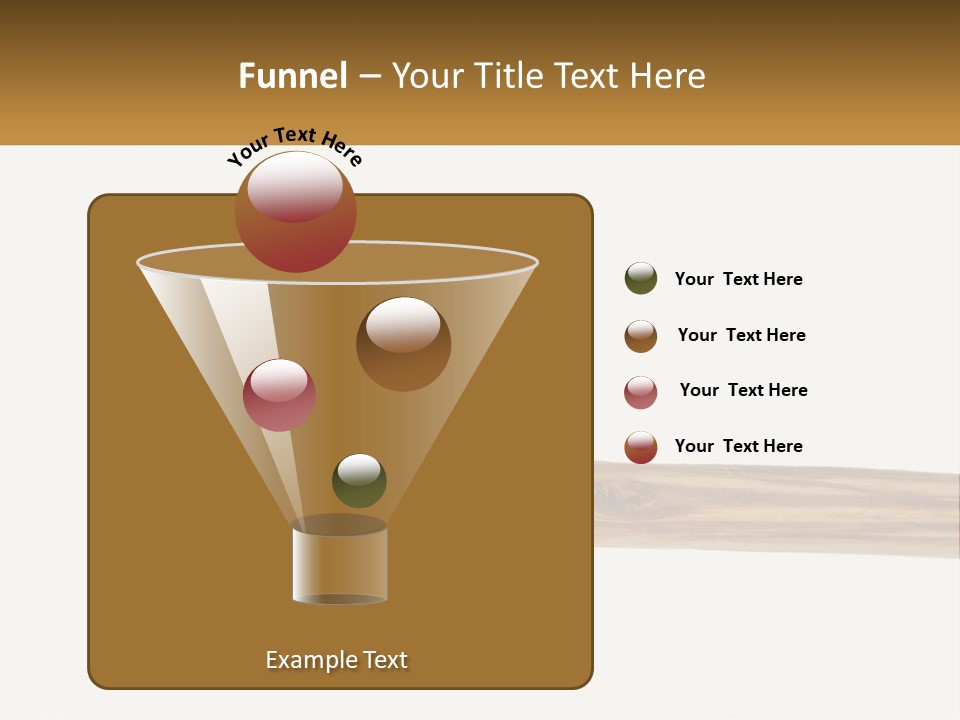 Funnel – Your Title Text Here

Your Text Here

Your Text Here

Your Text Here

Your Text Here

Your Text Here

Example Text